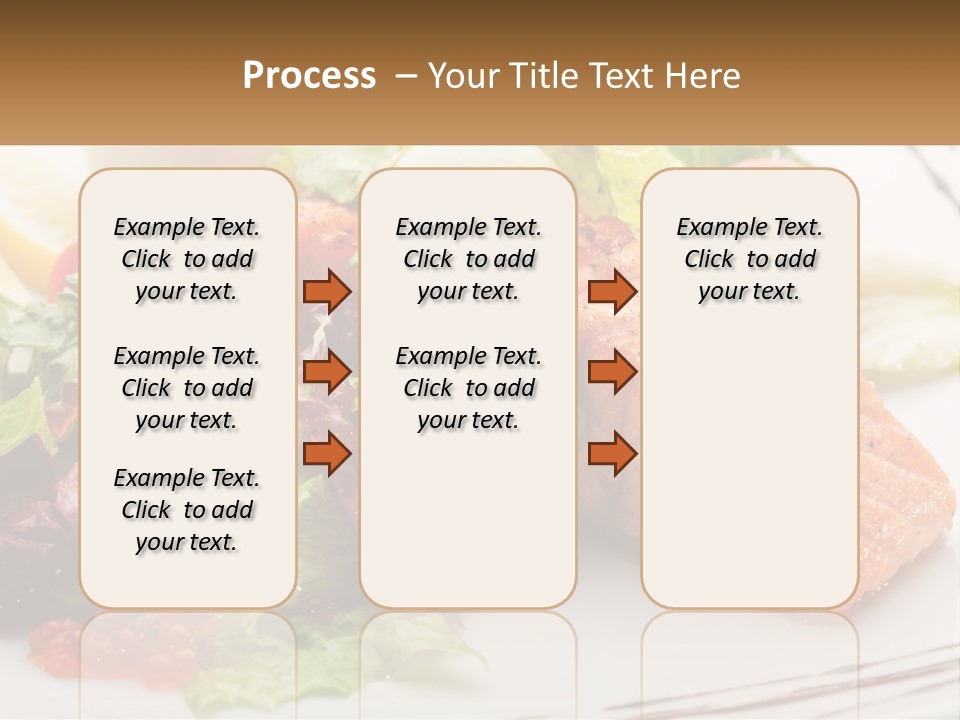 Process – Your Title Text Here

Example Text. Click to add your text.

Example Text. Click to add your text.

Example Text. Click to add your text.

Example Text. Click to add your text.

Example Text. Click to add your text.

Example Text. Click to add your text.